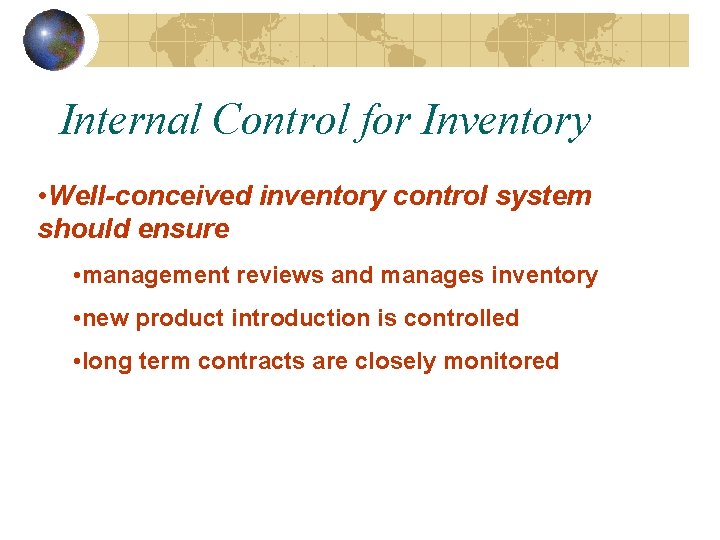 Internal Control for Inventory

•Well-conceived inventory control system should ensure

•management reviews and manages inventory

•new product introduction is controlled

•long term contracts are closely monitored